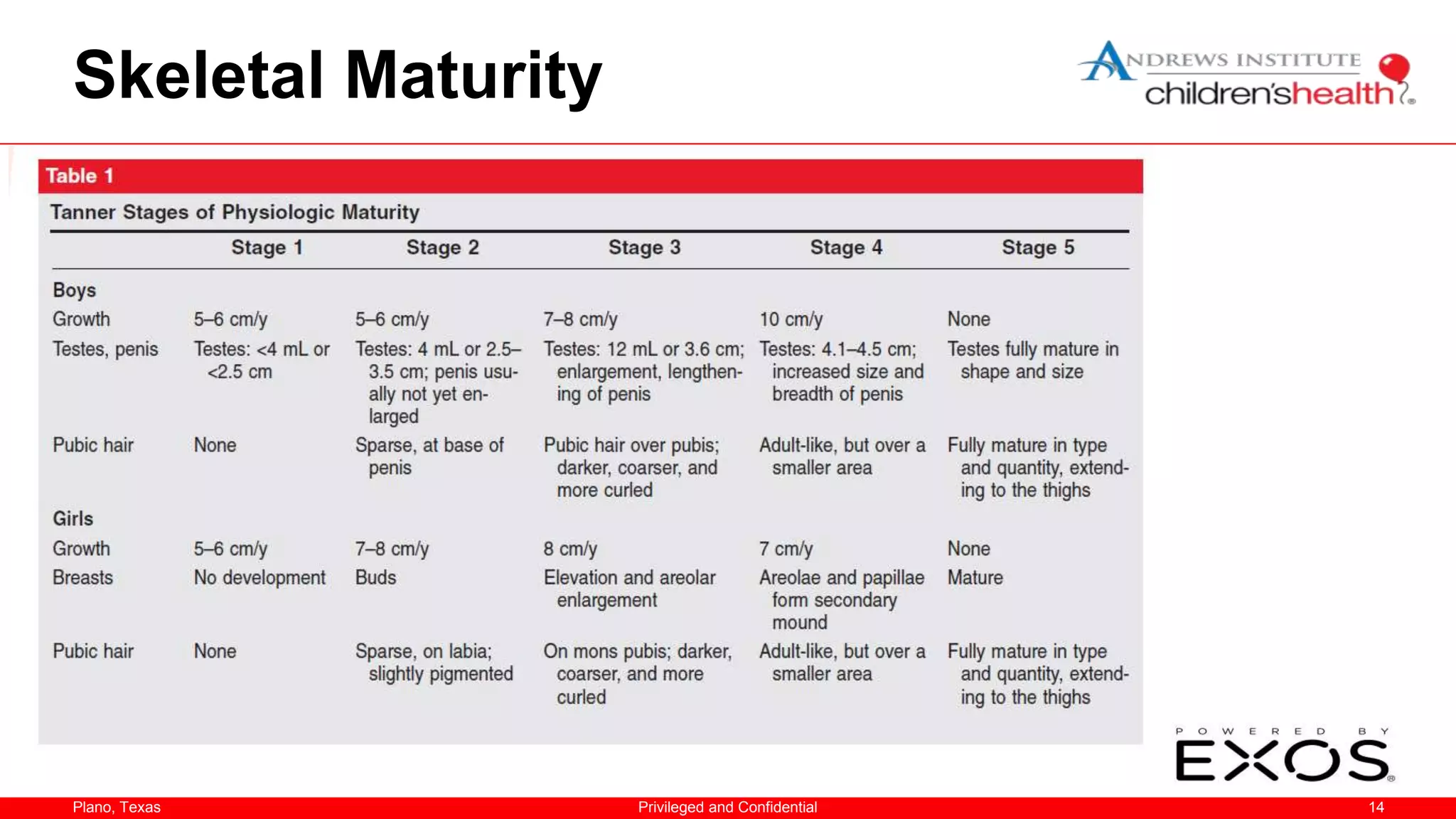 Skeletal Maturity

ANDREWS INSTITUTE
children'shealth

Table 1

Tanner Stages of Physiologic Maturity

| | Stage 1 | Stage 2 | Stage 3 | Stage 4 | Stage 5 |
|---|---|---|---|---|---|
| Boys | | | | | |
| Growth | 5–6 cm/y | 5–6 cm/y | 7–8 cm/y | 10 cm/y | None |
| Testes, penis | Testes: <4 mL or <2.5 cm | Testes: 4 mL or 2.5–3.5 cm; penis usually not yet enlarged | Testes: 12 mL or 3.6 cm; enlargement, lengthening of penis | Testes: 4.1–4.5 cm; increased size and breadth of penis | Testes fully mature in shape and size |
| Pubic hair | None | Sparse, at base of penis | Pubic hair over pubis; darker, coarser, and more curled | Adult-like, but over a smaller area | Fully mature in type and quantity, extending to the thighs |
| Girls | | | | | |
| Growth | 5–6 cm/y | 7–8 cm/y | 8 cm/y | 7 cm/y | None |
| Breasts | No development | Buds | Elevation and areolar enlargement | Areolae and papillae form secondary mound | Mature |
| Pubic hair | None | Sparse, on labia; slightly pigmented | On mons pubis; darker, coarser, and more curled | Adult-like, but over a smaller area | Fully mature in type and quantity, extending to the thighs |

POWERED BY
EXOS

Plano, Texas
Privileged and Confidential
14